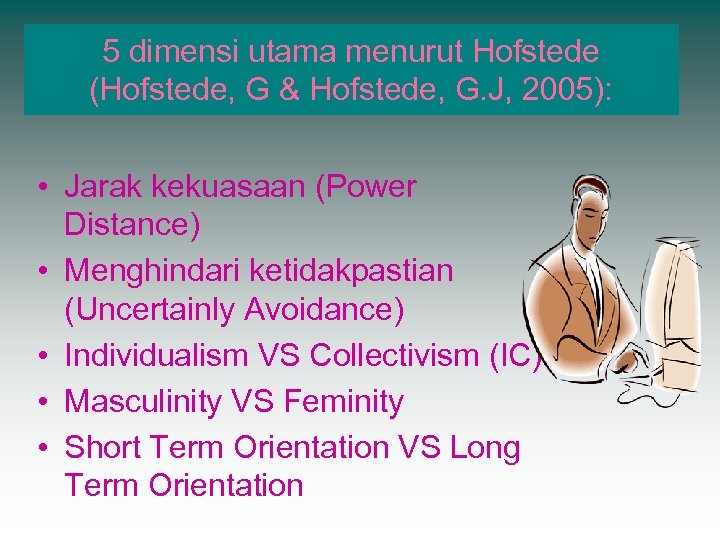 5 dimensi utama menurut Hofstede (Hofstede, G & Hofstede, G.J, 2005):

• Jarak kekuasaan (Power Distance)
• Menghindari ketidakpastian (Uncertainly Avoidance)
• Individualism VS Collectivism (IC)
• Masculinity VS Feminity
• Short Term Orientation VS Long Term Orientation